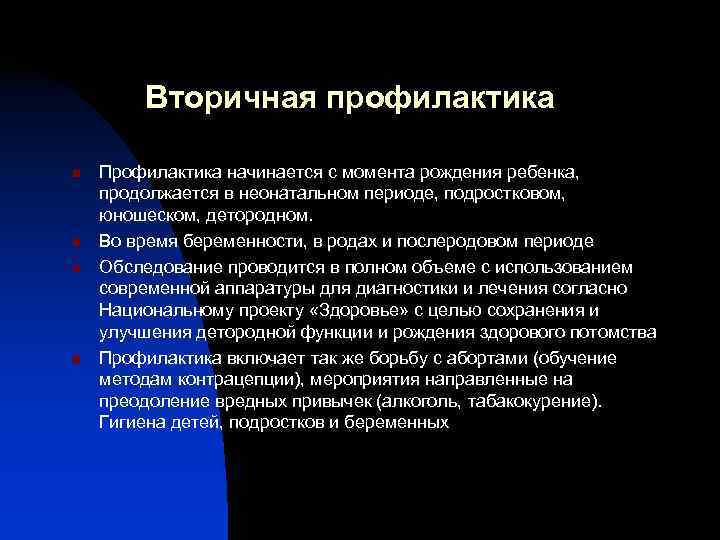 Вторичная профилактика

Профилактика начинается с момента рождения ребенка, продолжается в неонатальном периоде, подростковом, юношеском, детородном.

Во время беременности, в родах и послеродовом периоде

Обследование проводится в полном объеме с использованием современной аппаратуры для диагностики и лечения согласно Национальному проекту «Здоровье» с целью сохранения и улучшения детородной функции и рождения здорового потомства

Профилактика включает так же борьбу с абортами (обучение методам контрацепции), мероприятия направленные на преодоление вредных привычек (алкоголь, табакокурение). Гигиена детей, подростков и беременных